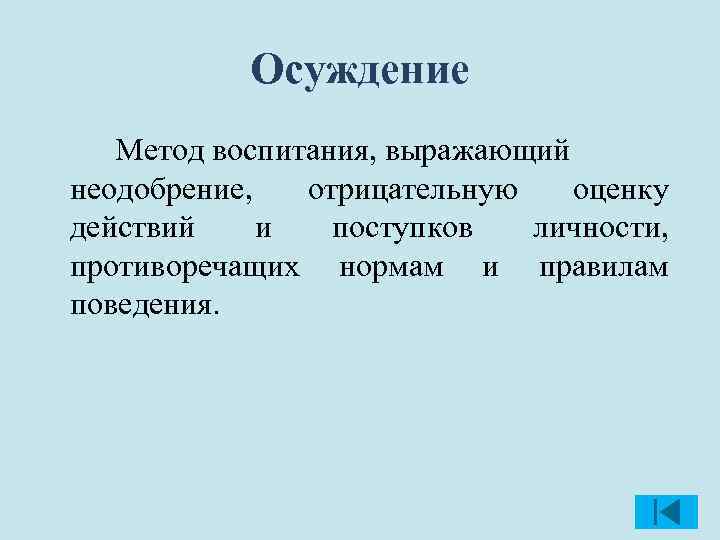 Осуждение

Метод воспитания, выражающий неодобрение, отрицательную оценку действий и поступков личности, противоречащих нормам и правилам поведения.